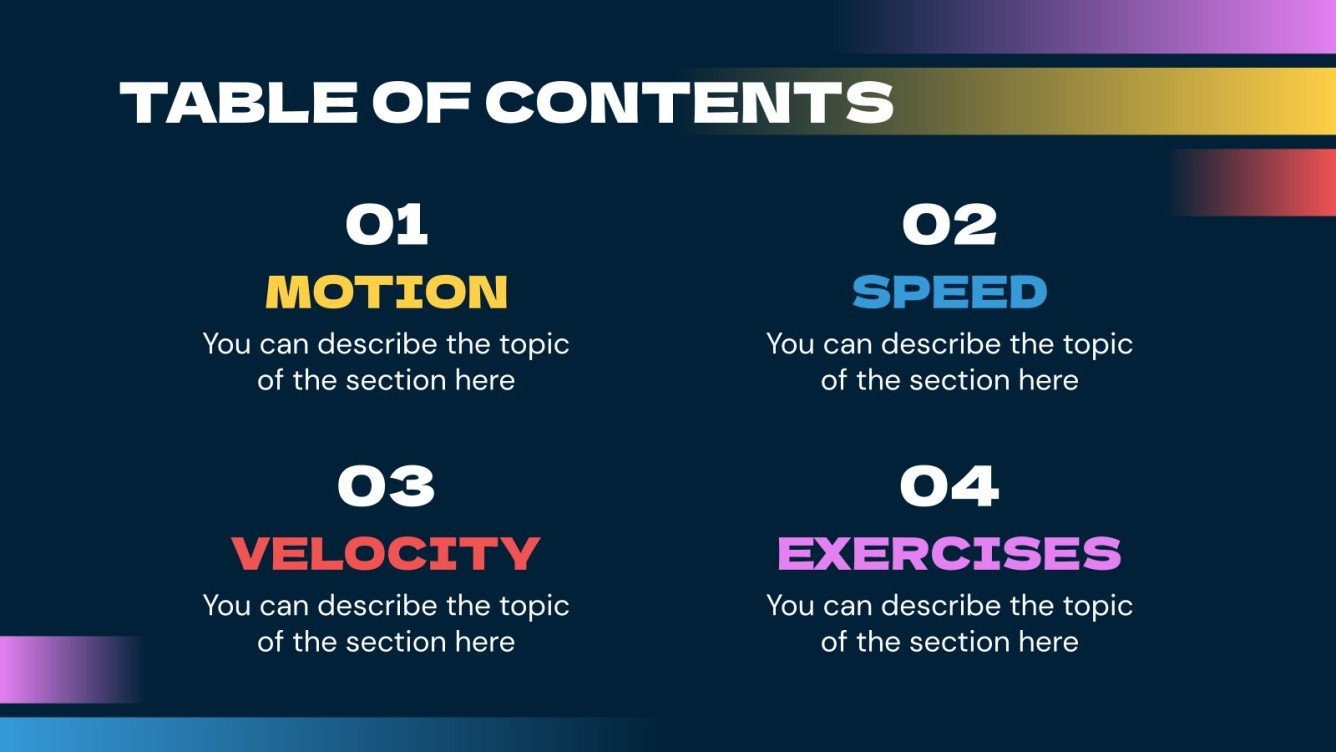 TABLE OF CONTENTS

01
MOTION
You can describe the topic of the section here

02
SPEED
You can describe the topic of the section here

03
VELOCITY
You can describe the topic of the section here

04
EXERCISES
You can describe the topic of the section here